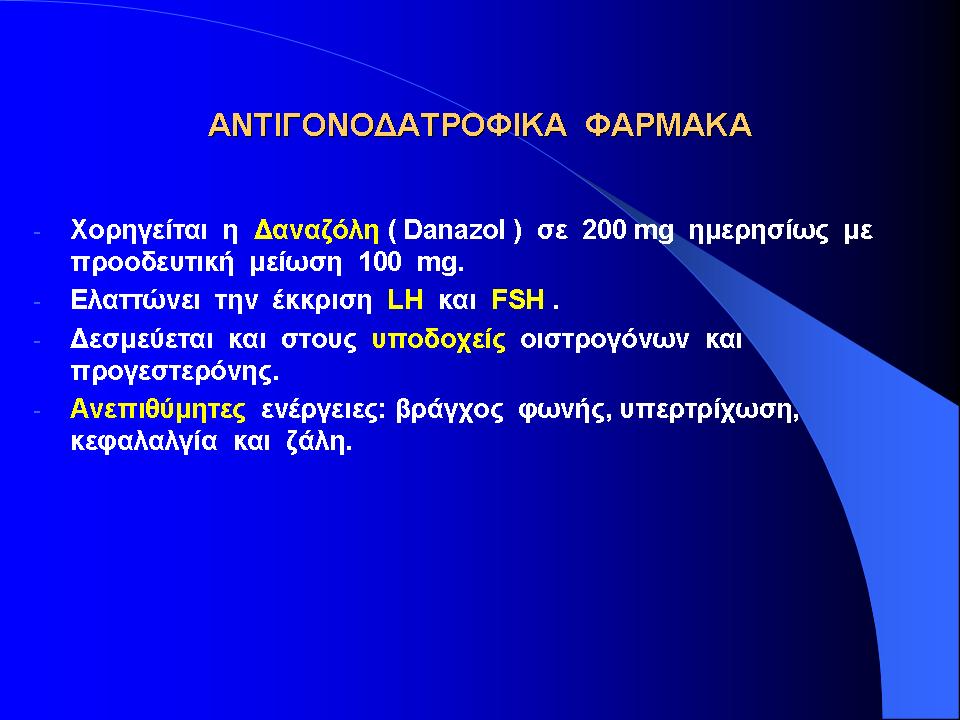 ΑΝΤΙΓΟΝΟΔΑΤΡΟΦΙΚΑ ΦΑΡΜΑΚΑ

- Χορηγείται η Δαναζόλη ( Danazol ) σε 200 mg ημερησίως με προοδευτική μείωση 100 mg.
- Ελαττώνει την έκκριση LH και FSH .
- Δεσμεύεται και στους υποδοχείς οιστρογόνων και προγεστερόνης.
- Ανεπιθύμητες ενέργειες: βράγχος φωνής, υπερτρίχωση, κεφαλαλγία και ζάλη.